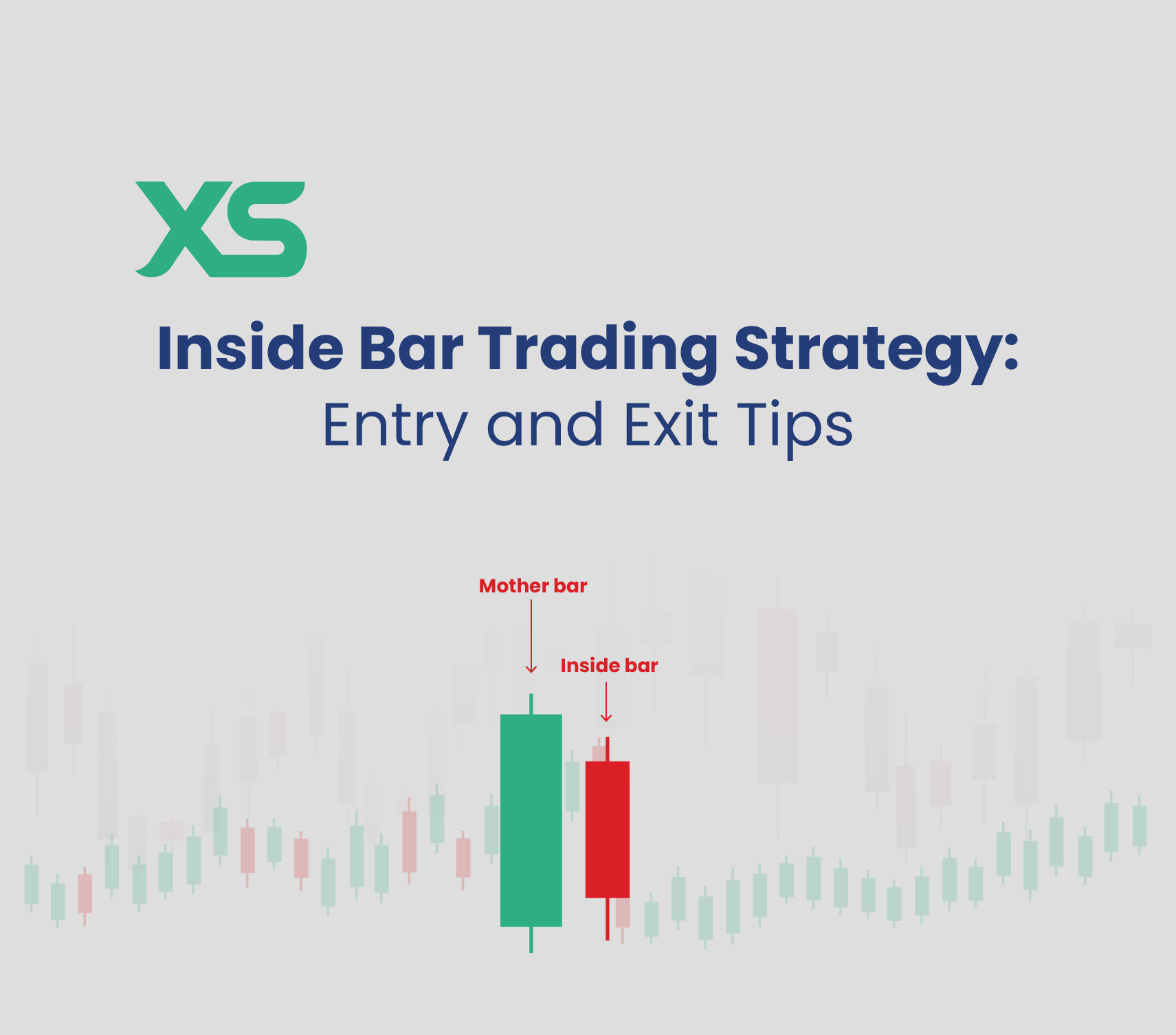 XS

Inside Bar Trading Strategy:
Entry and Exit Tips

Mother bar

Inside bar